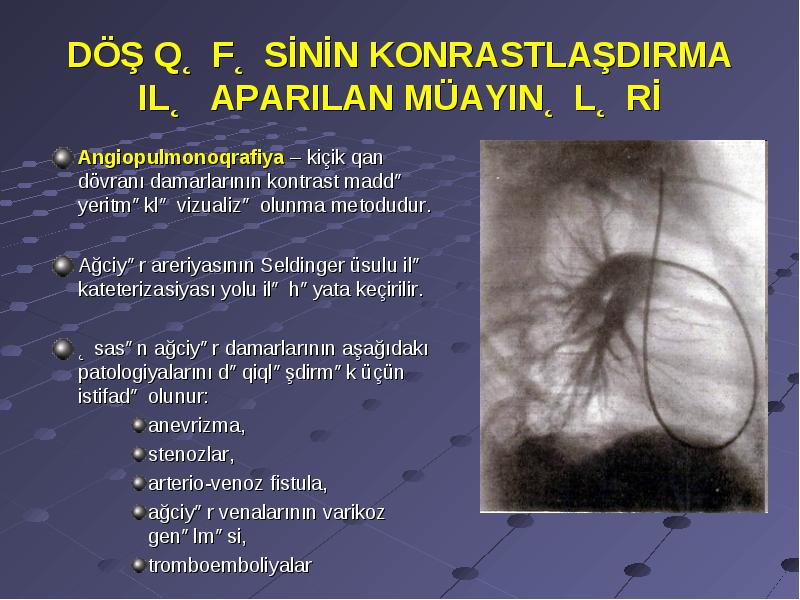 DÖŞ Q˛ F˛ SİNİN KONRASTLAŞDIRMA IL˛ APARILAN MÜAYIN˛ L˛ Rİ

Angiopulmonoqrafiya – kiçik qan dövranı damarlarının kontrast madd″ yeritm″ kl″ vizualiz″ olunma metodudur.

Ağciy″ r areriyasının Seldinger üsulu il″ kateterizasiyası yolu il″ h″ yata keçirilir.

˛ sas″ n ağciy″ r damarlarının aşağıdakı patologiyalarını d″ qiql″ şdirm″ k üçün istifad″ olunur:

anevrizma,

stenozlar,

arterio-venoz fistula,

ağciy″ r venalarının varikoz gen″ lm″ si,

tromboemboliyalar